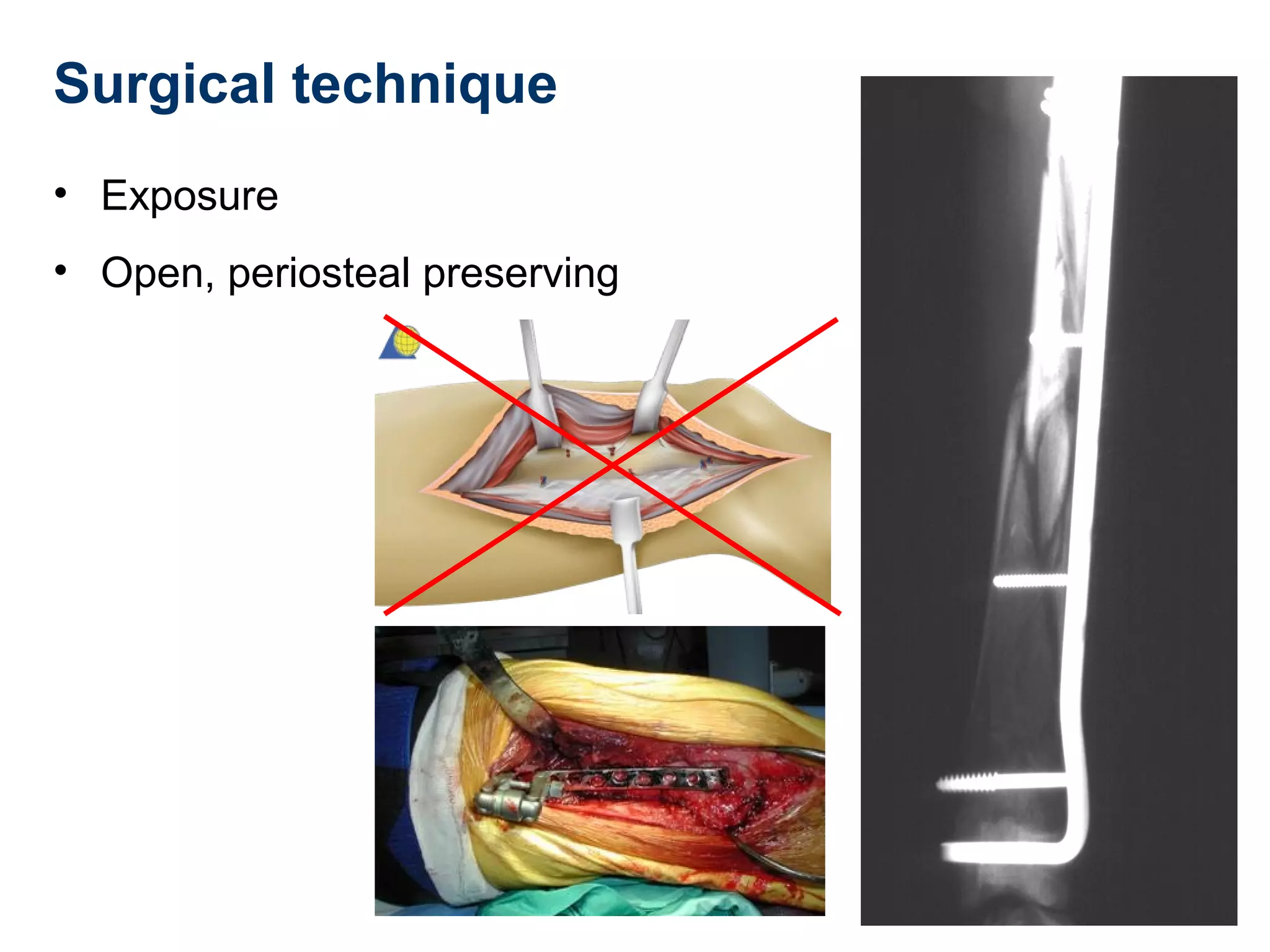 Surgical technique

• Exposure

• Open, periosteal preserving